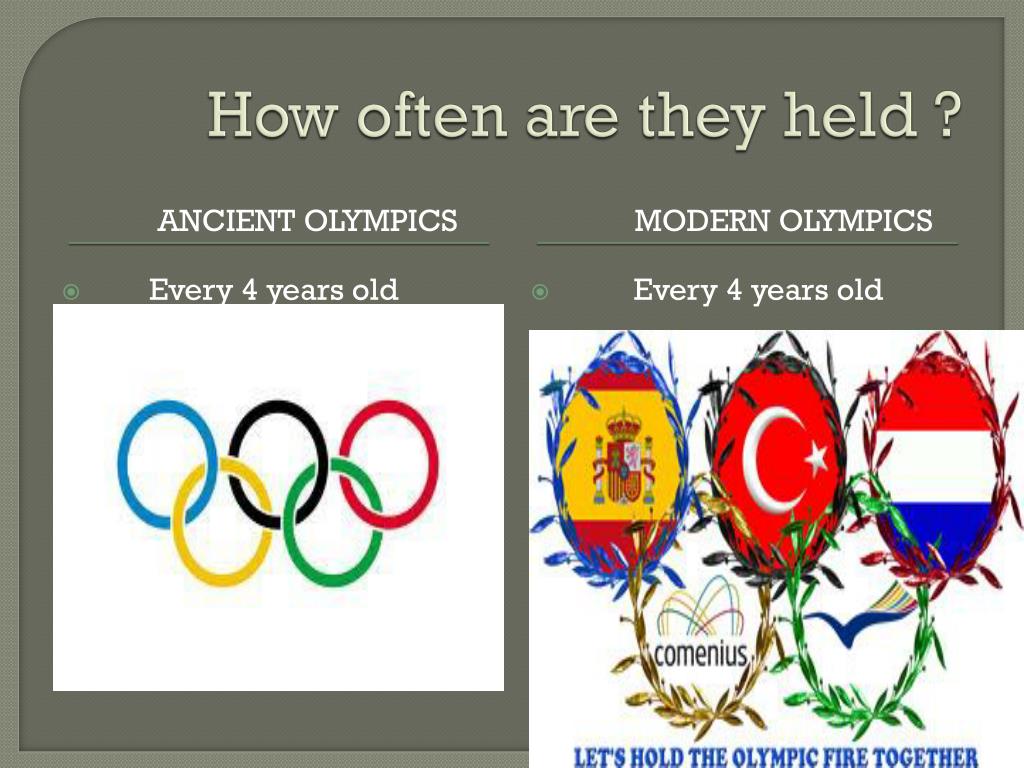 How often are they held ?

ANCIENT OLYMPICS

Every 4 years old

MODERN OLYMPICS

Every 4 years old

comenius

LET'S HOLD THE OLYMPIC FIRE TOGETHER